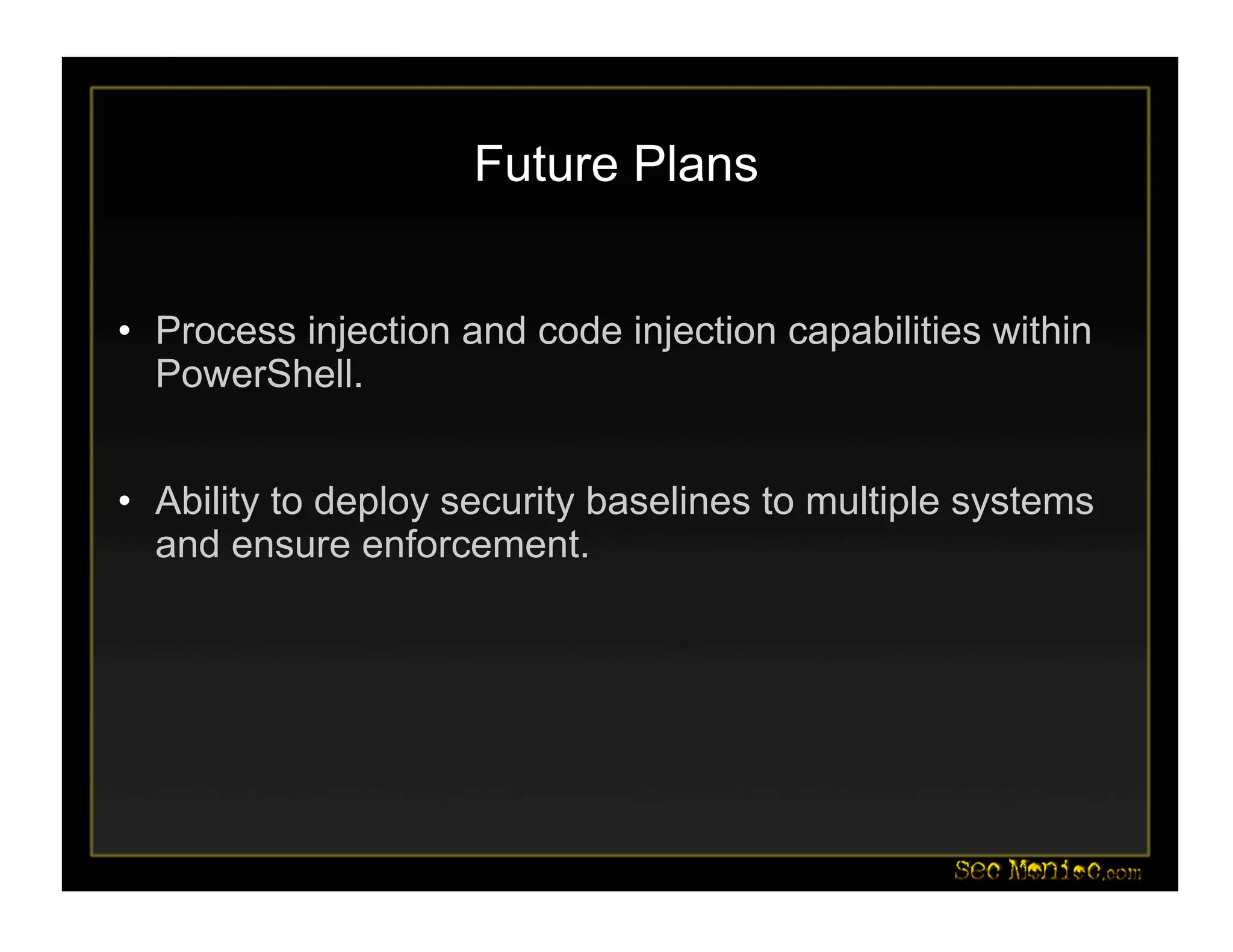 Future Plans

• Process injection and code injection capabilities within PowerShell.

• Ability to deploy security baselines to multiple systems and ensure enforcement.

Sec Maniac.com